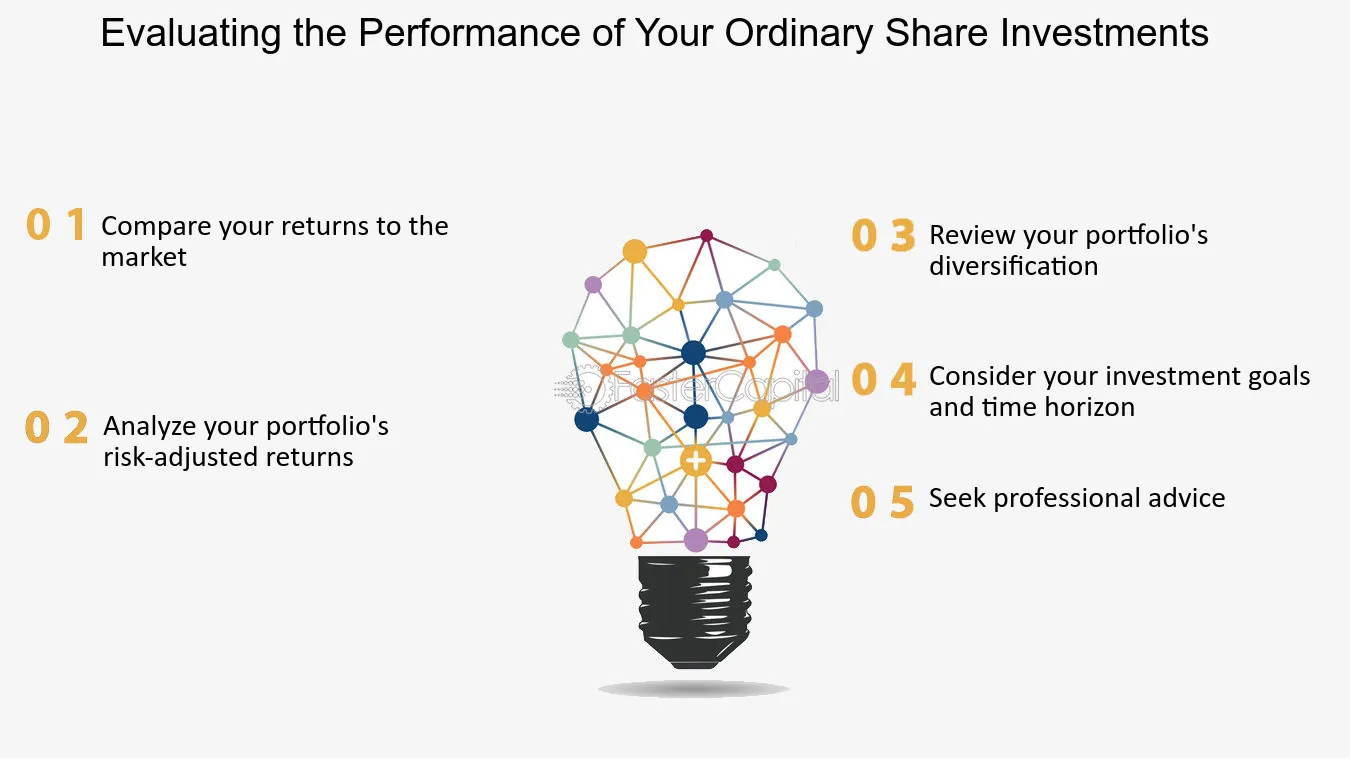 Evaluating the Performance of Your Ordinary Share Investments

0 1 Compare your returns to the market

0 2 Analyze your portfolio's risk-adjusted returns

0 3 Review your portfolio's diversification

0 4 Consider your investment goals and time horizon

0 5 Seek professional advice

FasterCapital